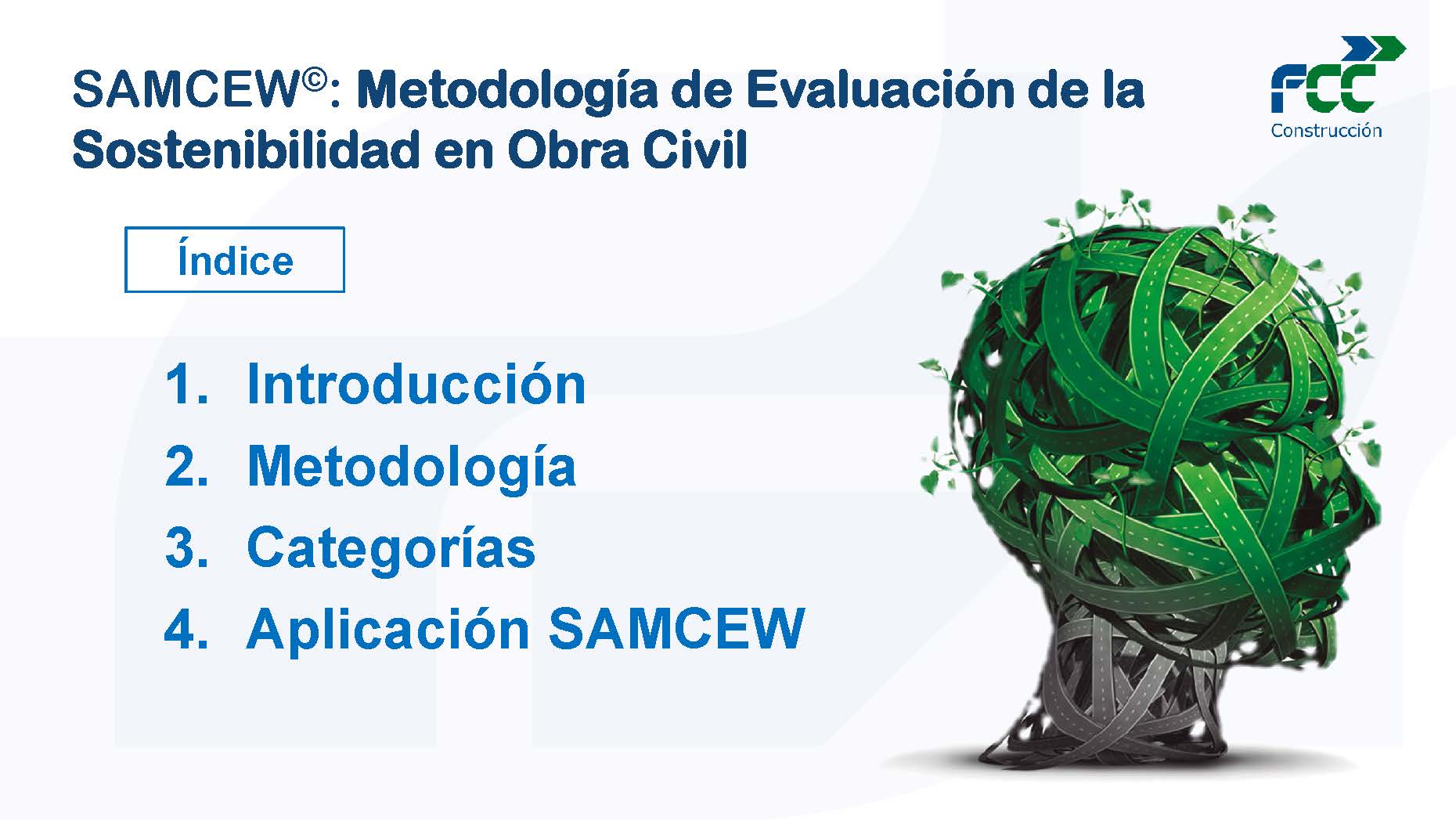 SAMCEW©: Metodología de Evaluación de la Sostenibilidad en Obra Civil

FCC
Construcción

Índice

1. Introducción
2. Metodología
3. Categorías
4. Aplicación SAMCEW